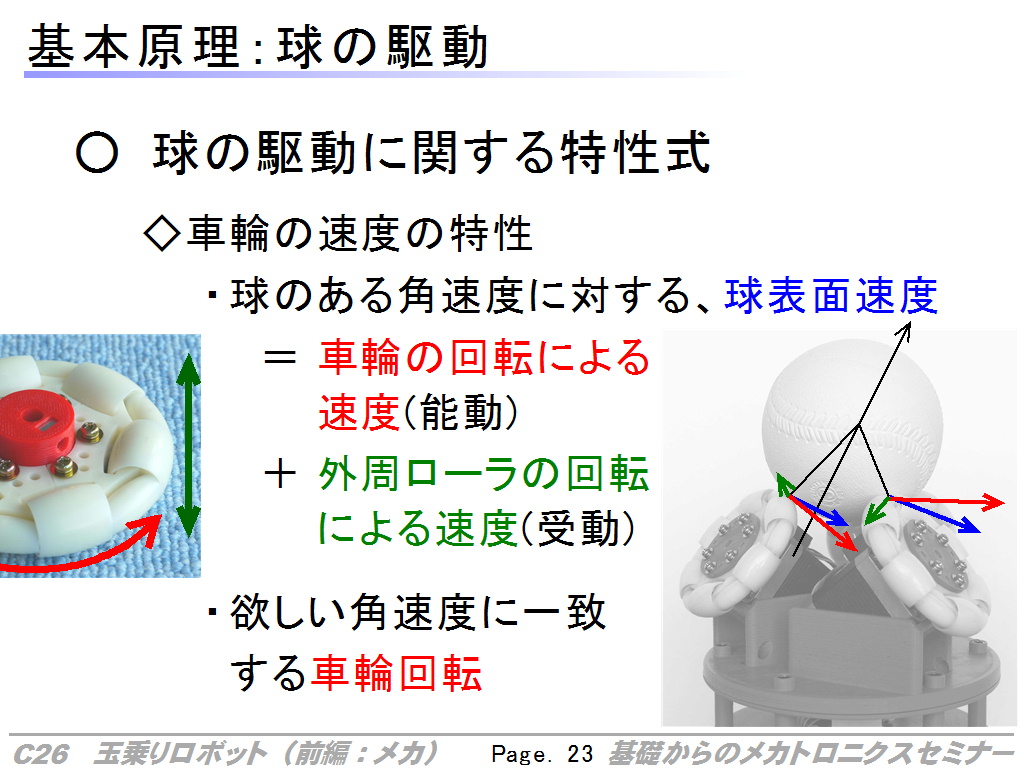 基本原理:球の駆動

○ 球の駆動に関する特性式

◇車輪の速度の特性

・球のある角速度に対する、球表面速度

＝ 車輪の回転による速度(能動)

＋ 外周ローラの回転による速度(受動)

・欲しい角速度に一致する車輪回転

C26 玉乗りロボット（前編：メカ） Page. 23 基礎からのメカトロニクスセミナー